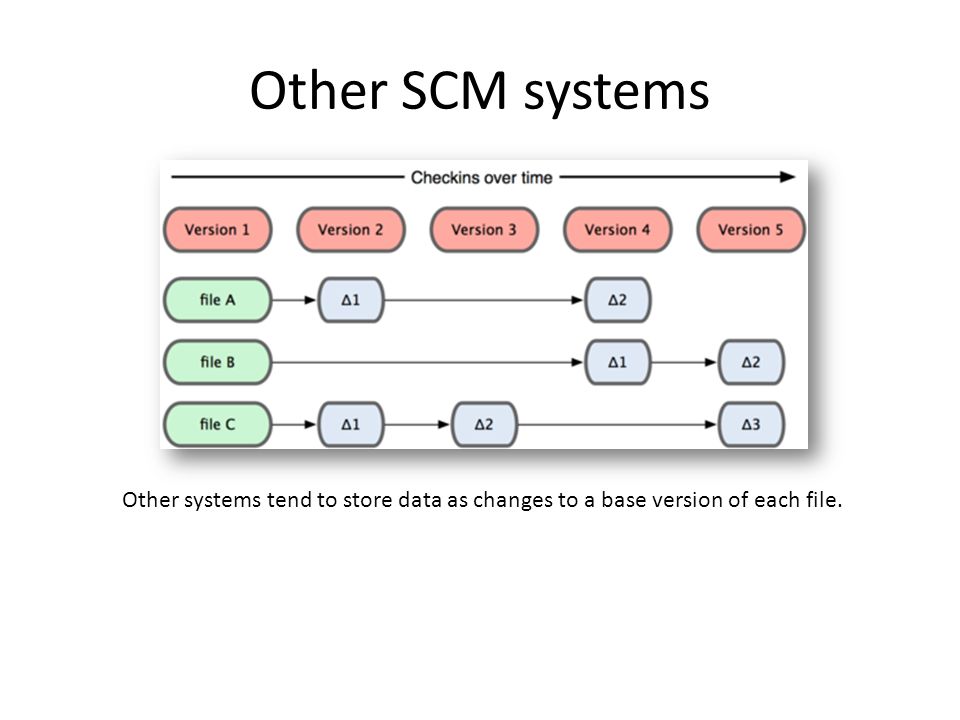 Other SCM systems

Checkins over time

Version 1

Version 2

Version 3

Version 4

Version 5

file A

Δ1

Δ2

file B

Δ1

Δ2

file C

Δ1

Δ2

Δ3

Other systems tend to store data as changes to a base version of each file.